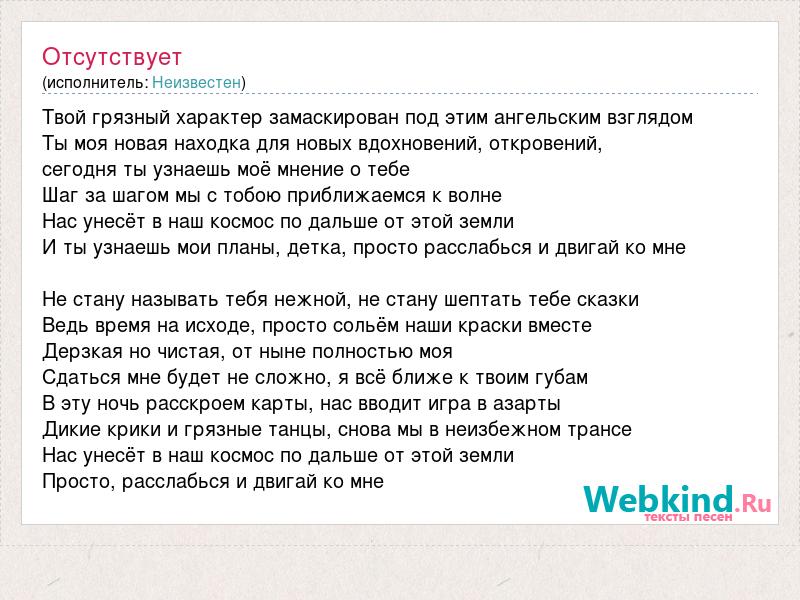 Отсутствует
(исполнитель: Неизвестен)

Твой грязный характер замаскирован под этим ангельским взглядом
Ты моя новая находка для новых вдохновений, откровений,
сегодня ты узнаешь моё мнение о тебе
Шаг за шагом мы с тобою приближаемся к волне
Нас унесёт в наш космос по дальше от этой земли
И ты узнаешь мои планы, детка, просто расслабься и двигай ко мне

Не стану называть тебя нежной, не стану шептать тебе сказки
Ведь время на исходе, просто сольём наши краски вместе
Дерзкая но чистая, от ныне полностью моя
Сдаться мне будет не сложно, я всё ближе к твоим губам
В эту ночь расскроем карты, нас вводит игра в азарты
Дикие крики и грязные танцы, снова мы в неизбежном трансе
Нас унесёт в наш космос по дальше от этой земли
Просто, расслабься и двигай ко мне

Webkind.Ru
тексты песен